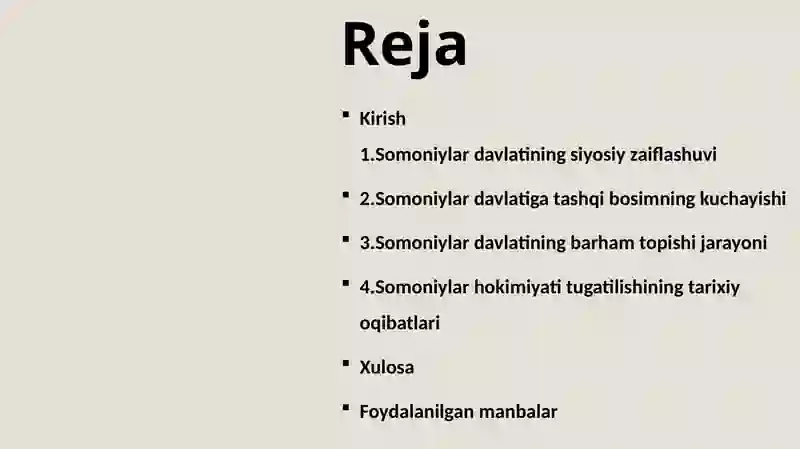 Reja

▪ Kirish
1.Somoniylar davlatining siyosiy zaiflashuvi

▪ 2.Somoniylar davlatiga tashqi bosimning kuchayishi

▪ 3.Somoniylar davlatining barham topishi jarayoni

▪ 4.Somoniylar hokimiyati tugatilishining tarixiy oqibatlari

▪ Xulosa

▪ Foydalanilgan manbalar